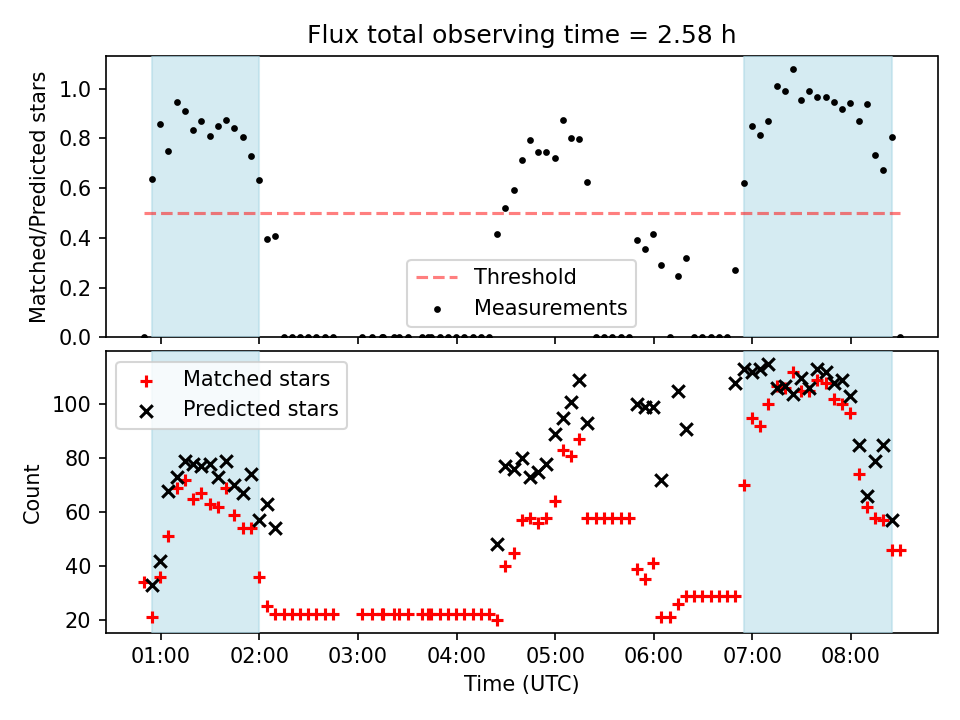 Flux total observing time = 2.58 h

Matched/Predicted stars

1.0
0.8
0.6
0.4
0.2
0.0

Threshold
Measurements

Matched stars
Predicted stars

Count

100
80
60
40
20

01:00
02:00
03:00
04:00
05:00
06:00
07:00
08:00

Time (UTC)